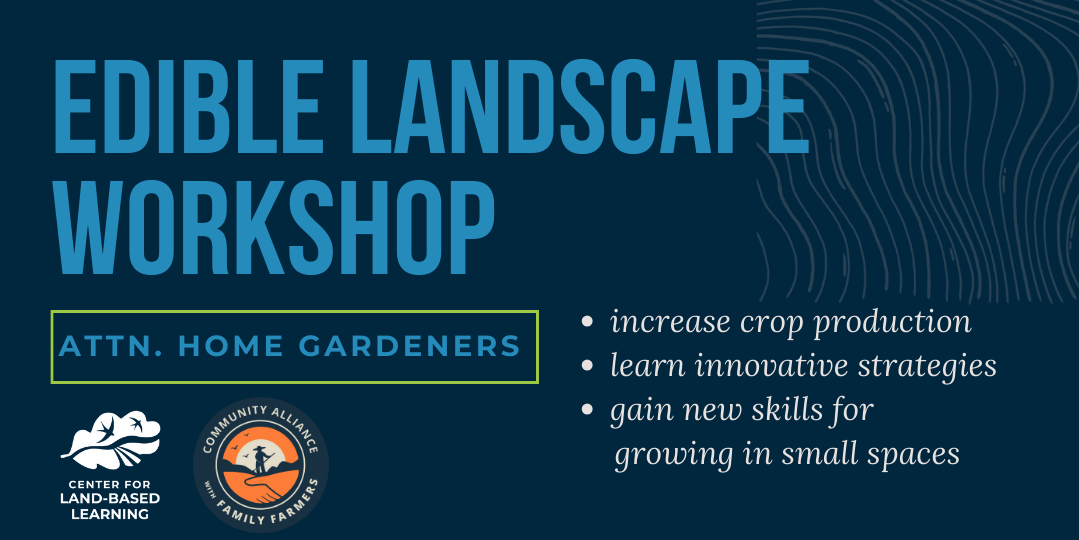 EDIBLE LANDSCAPE WORKSHOP

ATTN. HOME GARDENERS

- increase crop production
- learn innovative strategies
- gain new skills for growing in small spaces

CENTER FOR LAND-BASED LEARNING

COMMUNITY ALLIANCE WITH FAMILY FARMERS